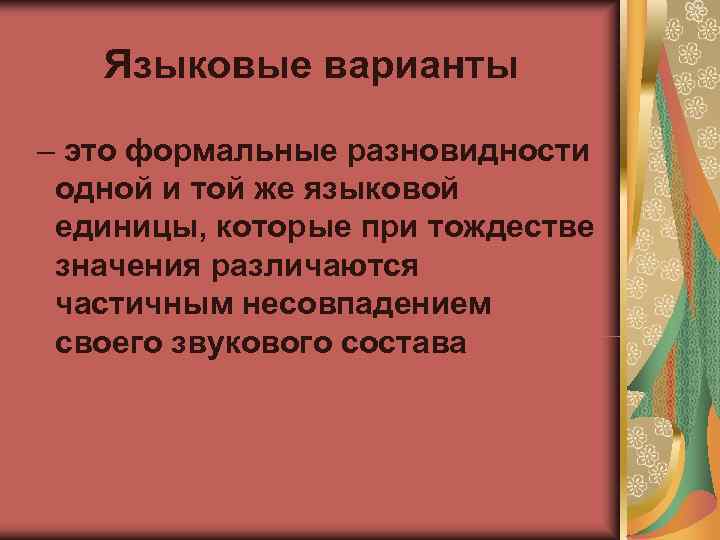 Языковые варианты

– это формальные разновидности одной и той же языковой единицы, которые при тождестве значения различаются частичным несовпадением своего звукового состава